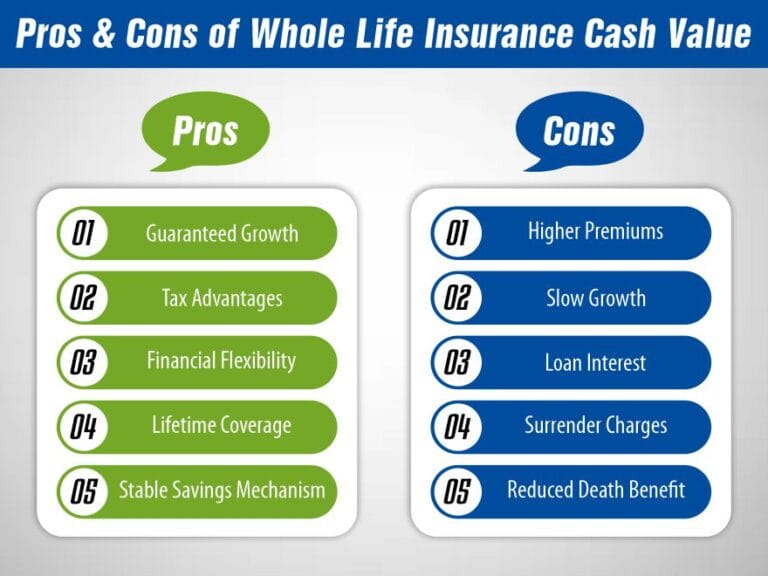 Pros & Cons of Whole Life Insurance Cash Value

Pros

01 Guaranteed Growth

02 Tax Advantages

03 Financial Flexibility

04 Lifetime Coverage

05 Stable Savings Mechanism

Cons

01 Higher Premiums

02 Slow Growth

03 Loan Interest

04 Surrender Charges

05 Reduced Death Benefit